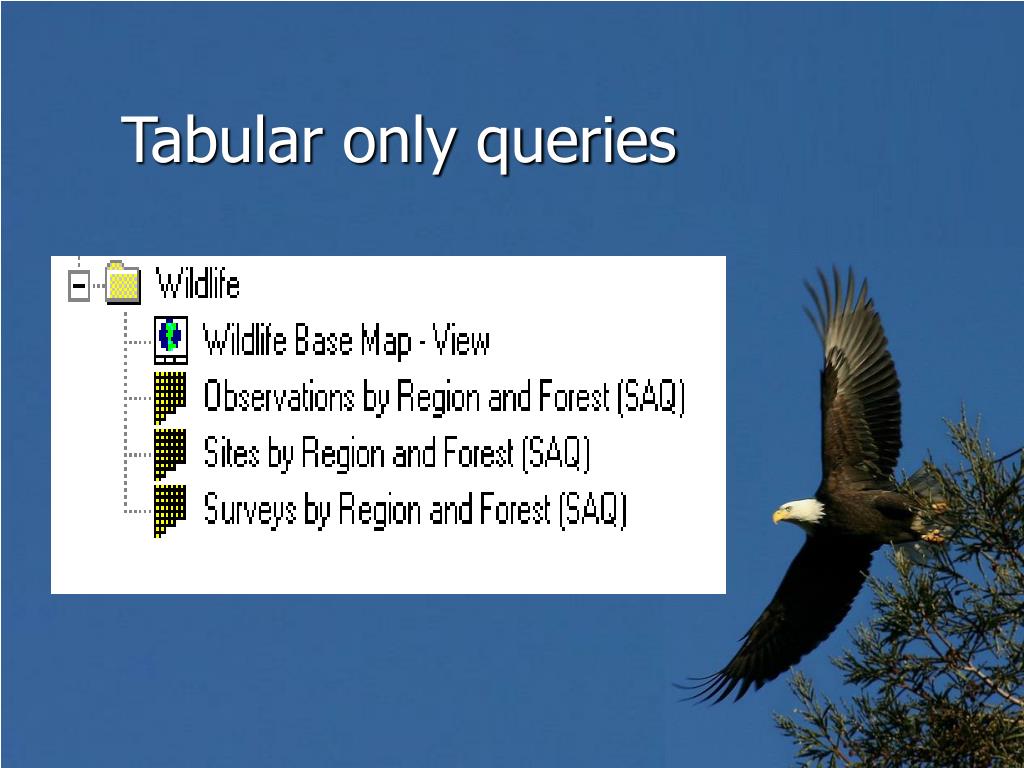 Tabular only queries

Wildlife
Wildlife Base Map - View
Observations by Region and Forest (SAQ)
Sites by Region and Forest (SAQ)
Surveys by Region and Forest (SAQ)